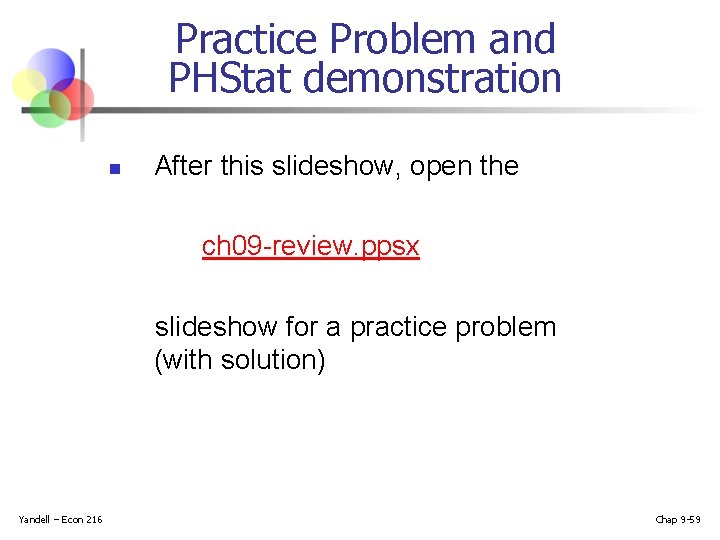 Practice Problem and PHStat demonstration

After this slideshow, open the

ch09-review.ppsx

slideshow for a practice problem (with solution)

Yandell – Econ 216

Chap 9-59